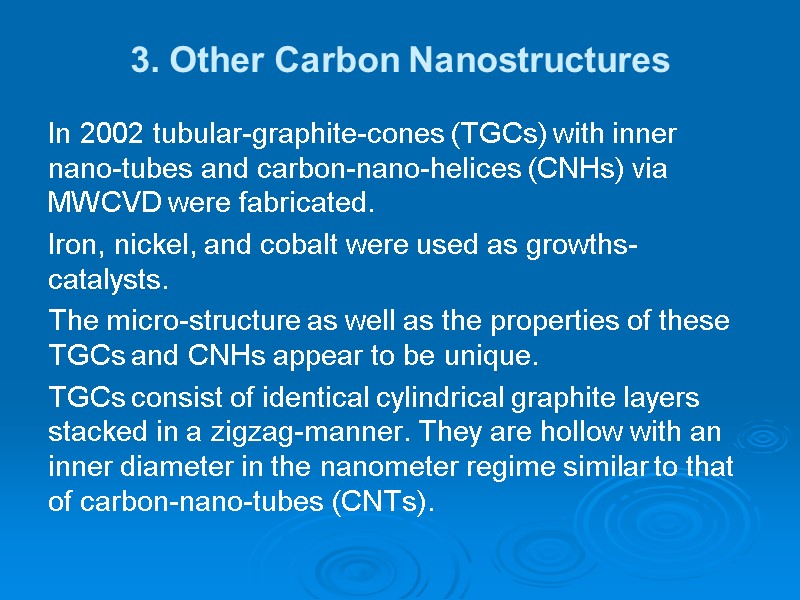 3. Other Carbon Nanostructures

In 2002 tubular-graphite-cones (TGCs) with inner nano-tubes and carbon-nano-helices (CNHs) via MWCVD were fabricated.

Iron, nickel, and cobalt were used as growths-catalysts.

The micro-structure as well as the properties of these TGCs and CNHs appear to be unique.

TGCs consist of identical cylindrical graphite layers stacked in a zigzag-manner. They are hollow with an inner diameter in the nanometer regime similar to that of carbon-nano-tubes (CNTs).